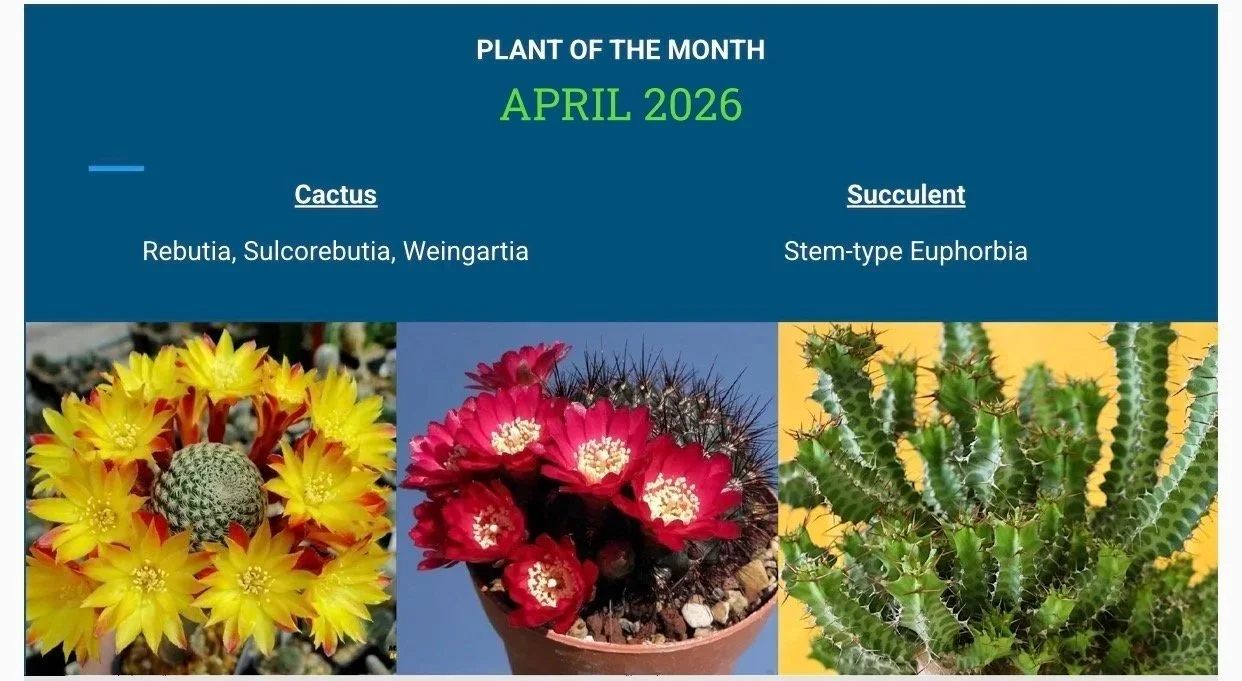 PLANT OF THE MONTH

APRIL 2026

Cactus

Rebutia, Sulcorebutia, Weingartia

Succulent

Stem-type Euphorbia